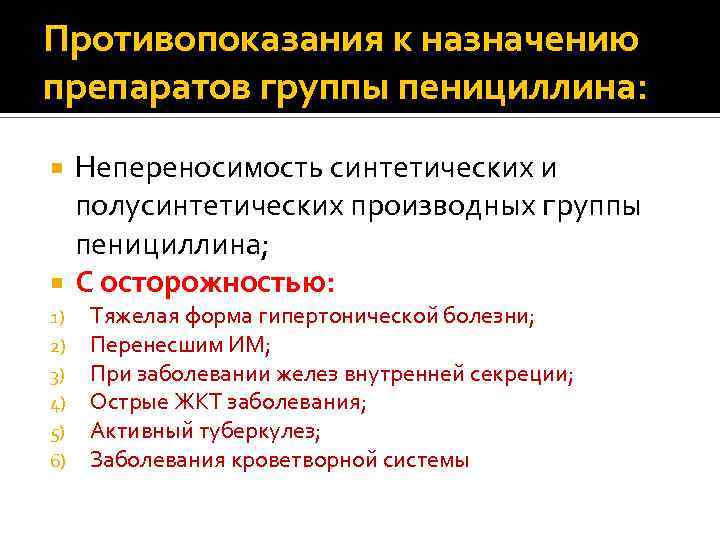 Противопоказания к назначению препаратов группы пенициллина:

Непереносимость синтетических и полусинтетических производных группы пенициллина;

С осторожностью:

1) Тяжелая форма гипертонической болезни;
2) Перенесшим ИМ;
3) При заболевании желез внутренней секреции;
4) Острые ЖКТ заболевания;
5) Активный туберкулез;
6) Заболевания кроветворной системы